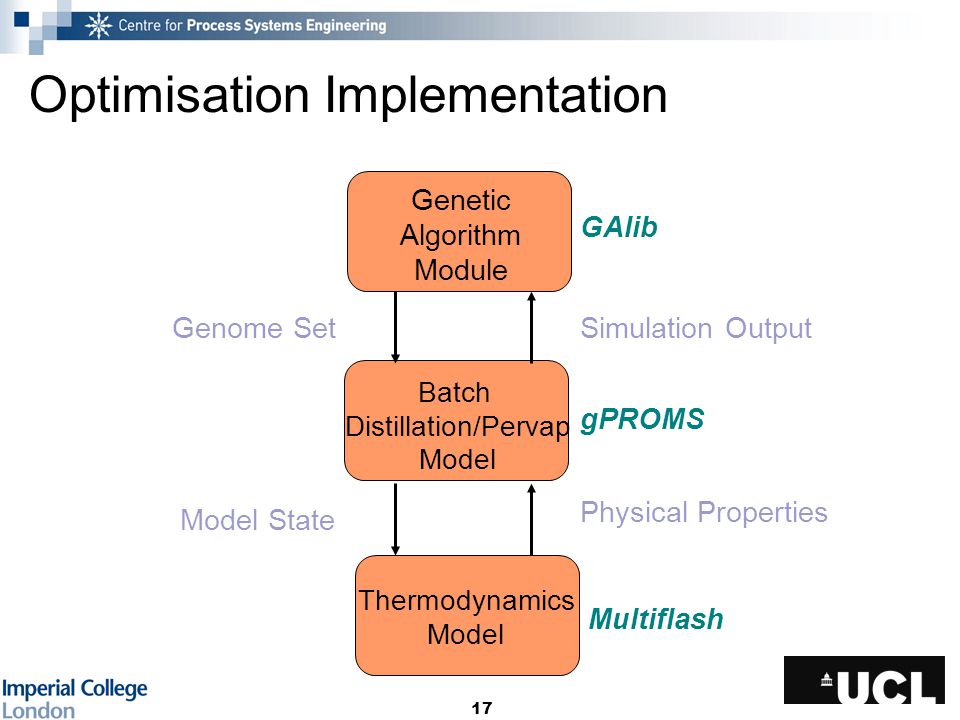 Centre for Process Systems Engineering

Optimisation Implementation

Genetic Algorithm Module

GAlib

Genome Set

Simulation Output

Batch Distillation/Pervap Model

gPROMS

Model State

Physical Properties

Thermodynamics Model

Multiflash

Imperial College London

17

UCL